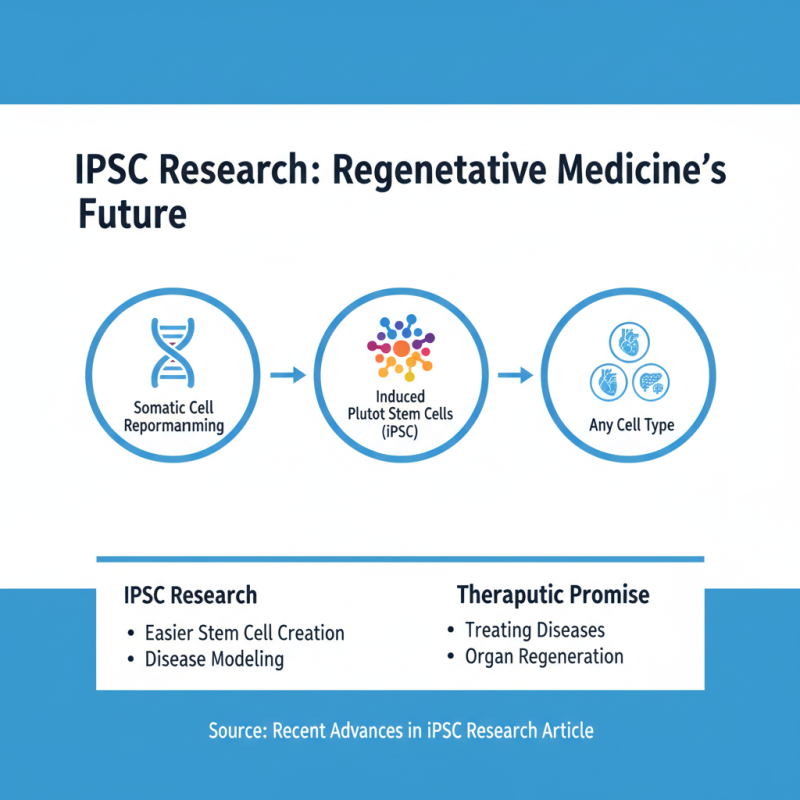 IPSC Research: Regenetative Medicine's Future

Somatic Cell Repormanming

Induced Plutot Stem Cells (iPSC)

Any Cell Type

IPSC Research
• Easier Stem Cell Creation
• Disease Modeling

Theraputic Promise
• Treating Diseases
• Organ Regeneration

Source: Recent Advances in iPSC Research Article